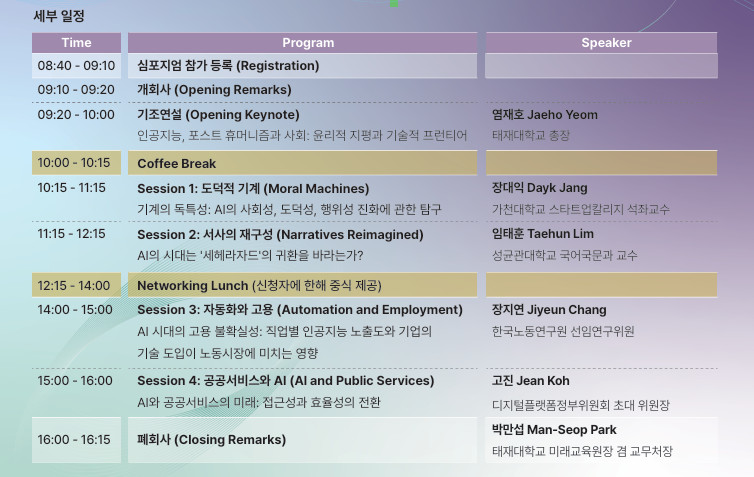 세부 일정

| Time | Program | Speaker |
|---|---|---|
| 08:40 - 09:10 | 심포지엄 참가 등록 (Registration) | |
| 09:10 - 09:20 | 개회사 (Opening Remarks) | |
| 09:20 - 10:00 | 기조연설 (Opening Keynote) 인공지능, 포스트 휴머니즘과 사회: 윤리적 지평과 기술적 프런티어 | 염재호 Jaeho Yeom 태재대학교 총장 |
| 10:00 - 10:15 | Coffee Break | |
| 10:15 - 11:15 | Session 1: 도덕적 기계 (Moral Machines) 기계의 독특성: AI의 사회성, 도덕성, 행위성 진화에 관한 탐구 | 장대익 Dayk Jang 가천대학교 스타트업칼리지 석좌교수 |
| 11:15 - 12:15 | Session 2: 서사의 재구성 (Narratives Reimagined) AI의 시대는 '세헤라자드'의 귀환을 바라는가? | 임태훈 Taehun Lim 성균관대학교 국어국문과 교수 |
| 12:15 - 14:00 | Networking Lunch (신청자에 한해 중식 제공) | |
| 14:00 - 15:00 | Session 3: 자동화와 고용 (Automation and Employment) AI 시대의 고용 불확실성: 직업별 인공지능 노출도와 기업의 기술 도입이 노동시장에 미치는 영향 | 장지연 Jiyeun Chang 한국노동연구원 선임연구위원 |
| 15:00 - 16:00 | Session 4: 공공서비스와 AI (AI and Public Services) AI와 공공서비스의 미래: 접근성과 효율성의 전환 | 고진 Jean Koh 디지털플랫폼정부위원회 초대 위원장 |
| 16:00 - 16:15 | 폐회사 (Closing Remarks) | 박만섭 Man-Seop Park 태재대학교 미래교육원장 겸 교무처장 |